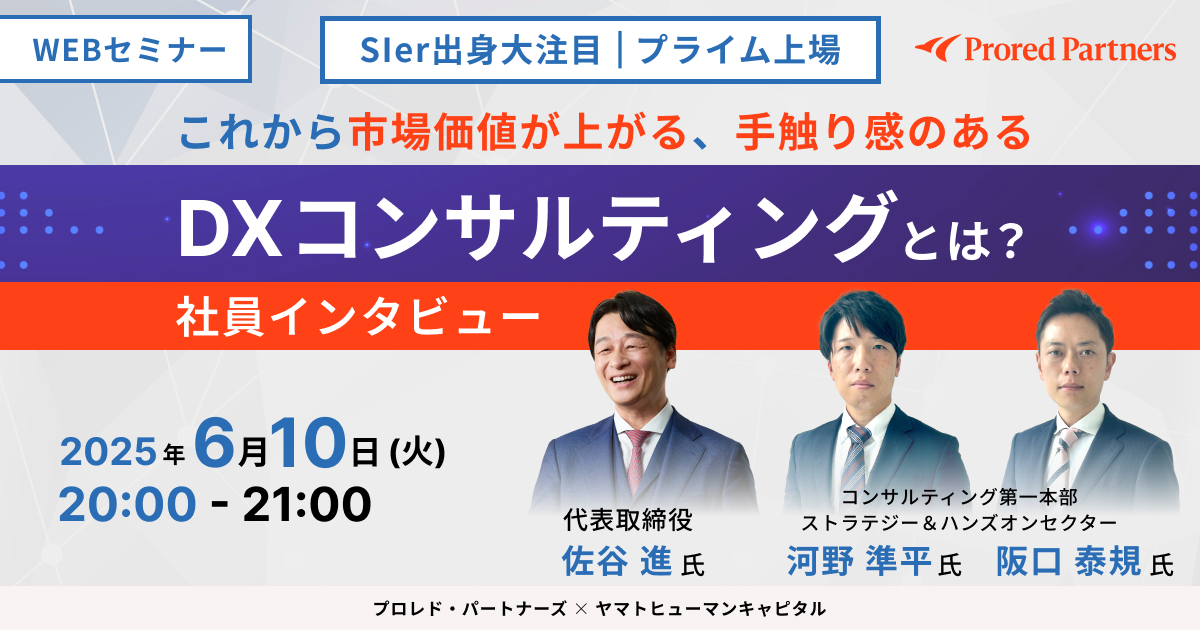 WEBセミナー

SIer出身大注目｜プライム上場

Prored Partners

これから市場価値が上がる、手触り感のある

DXコンサルティングとは？

社員インタビュー

2025年6月10日(火)
20:00 - 21:00

代表取締役
佐谷 進 氏

コンサルティング第一本部
ストラテジー＆ハンズオンセクター

河野 準平 氏

阪口 泰規 氏

プロレド・パートナーズ × ヤマトヒューマンキャピタル